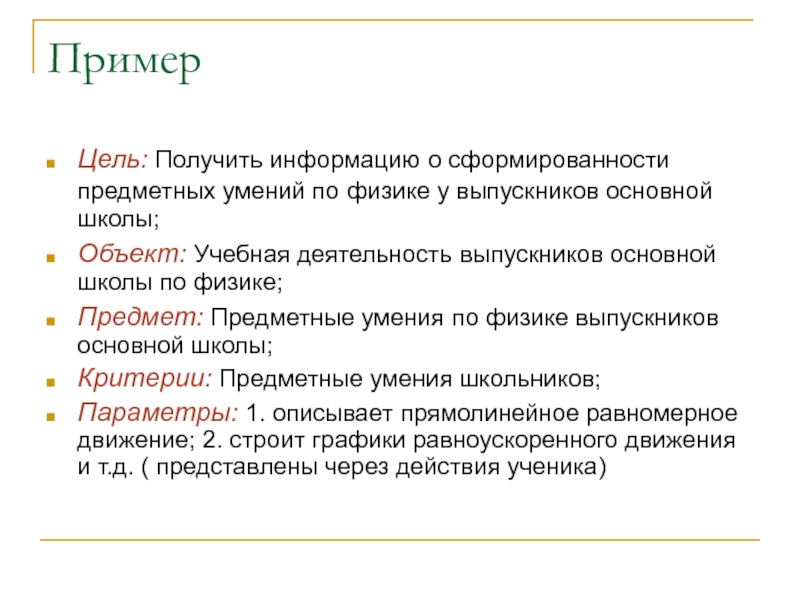 Пример

Цель: Получить информацию о сформированности предметных умений по физике у выпускников основной школы;

Объект: Учебная деятельность выпускников основной школы по физике;

Предмет: Предметные умения по физике выпускников основной школы;

Критерии: Предметные умения школьников;

Параметры: 1. описывает прямолинейное равномерное движение; 2. строит графики равноускоренного движения и т.д. ( представлены через действия ученика)